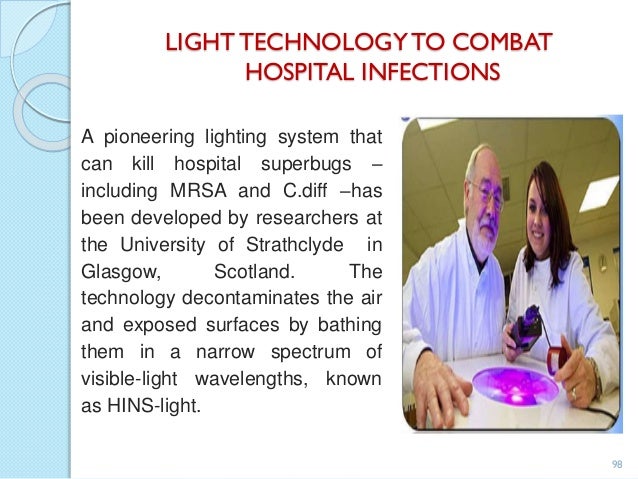 LIGHT TECHNOLOGY TO COMBAT HOSPITAL INFECTIONS

A pioneering lighting system that can kill hospital superbugs – including MRSA and C.diff –has been developed by researchers at the University of Strathclyde in Glasgow, Scotland. The technology decontaminates the air and exposed surfaces by bathing them in a narrow spectrum of visible-light wavelengths, known as HINS-light.

98